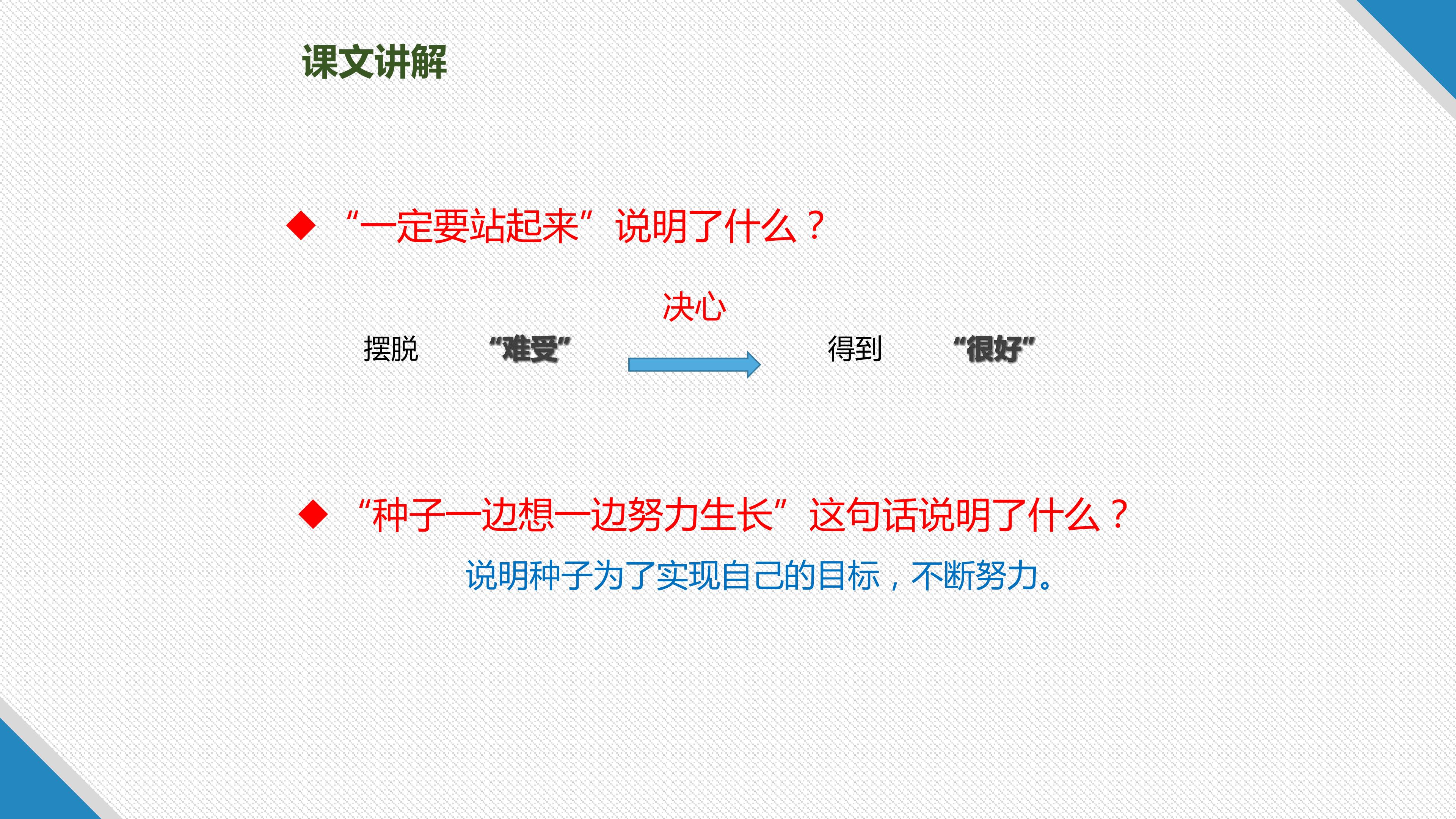 课文讲解

◆ “一定要站起来”说明了什么？

决心

摆脱 “难受” 得到 “很好”

◆ “种子一边想一边努力生长”这句话说明了什么？

说明种子为了实现自己的目标，不断努力。